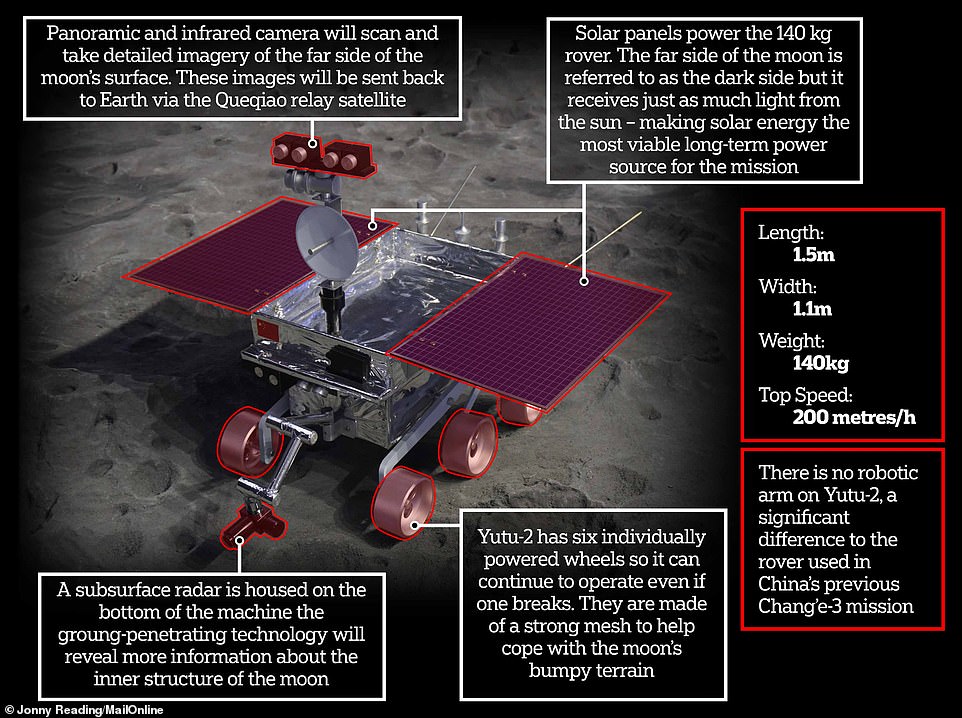 Panoramic and infrared camera will scan and take detailed imagery of the far side of the moon's surface. These images will be sent back to Earth via the Queqiao relay satellite

Solar panels power the 140 kg rover. The far side of the moon is referred to as the dark side but it receives just as much light from the sun – making solar energy the most viable long-term power source for the mission

Length:
1.5m
Width:
1.1m
Weight:
140kg
Top Speed:
200 metres/h

There is no robotic arm on Yutu-2, a significant difference to the rover used in China's previous Chang'e-3 mission

A subsurface radar is housed on the bottom of the machine the groung-penetrating technology will reveal more information about the inner structure of the moon

Yutu-2 has six individually powered wheels so it can continue to operate even if one breaks. They are made of a strong mesh to help cope with the moon's bumpy terrain

© Jonny Reading/MailOnline